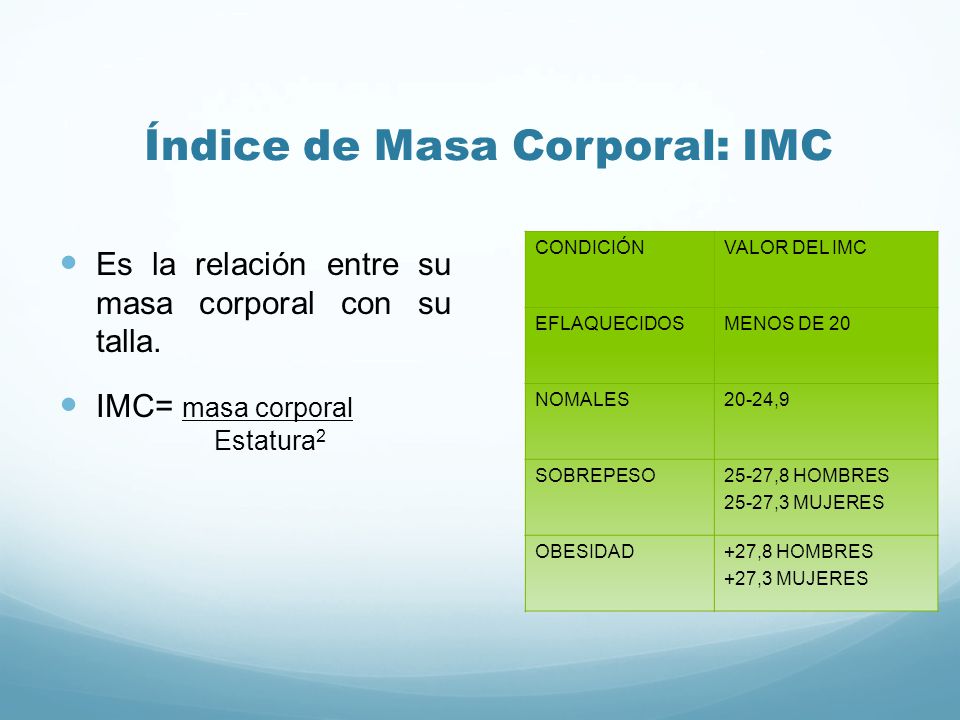 Índice de Masa Corporal: IMC

Es la relación entre su masa corporal con su talla.

IMC= $\frac{\text{masa corporal}}{\text{Estatura}^2}$

| CONDICIÓN | VALOR DEL IMC |
|---|---|
| EFLAQUECIDOS | MENOS DE 20 |
| NOMALES | 20-24,9 |
| SOBREPESO | 25-27,8 HOMBRES 25-27,3 MUJERES |
| OBESIDAD | +27,8 HOMBRES +27,3 MUJERES |